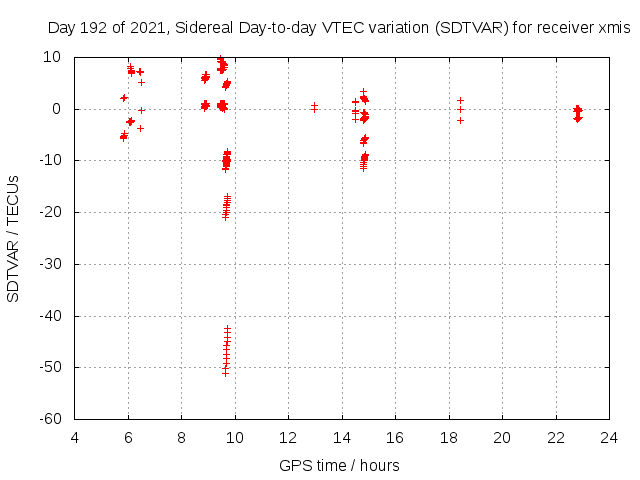 Day 192 of 2021, Sidereal Day-to-day VTEC variation (SDTVAR) for receiver xmis

SDTVAR / TECUs

10
0
-10
-20
-30
-40
-50
-60

4 6 8 10 12 14 16 18 20 22 24

GPS time / hours